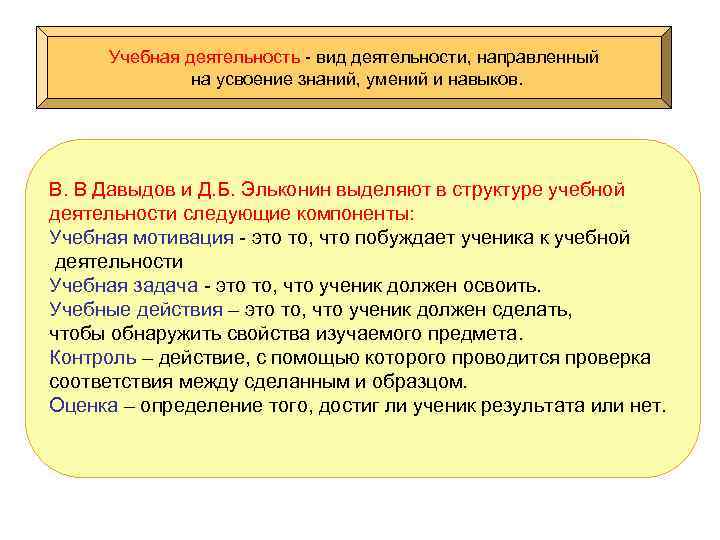 Учебная деятельность - вид деятельности, направленный на усвоение знаний, умений и навыков.

В. В Давыдов и Д.Б. Эльконин выделяют в структуре учебной деятельности следующие компоненты:
Учебная мотивация - это то, что побуждает ученика к учебной деятельности
Учебная задача - это то, что ученик должен освоить.
Учебные действия – это то, что ученик должен сделать, чтобы обнаружить свойства изучаемого предмета.
Контроль – действие, с помощью которого проводится проверка соответствия между сделанным и образцом.
Оценка – определение того, достиг ли ученик результата или нет.